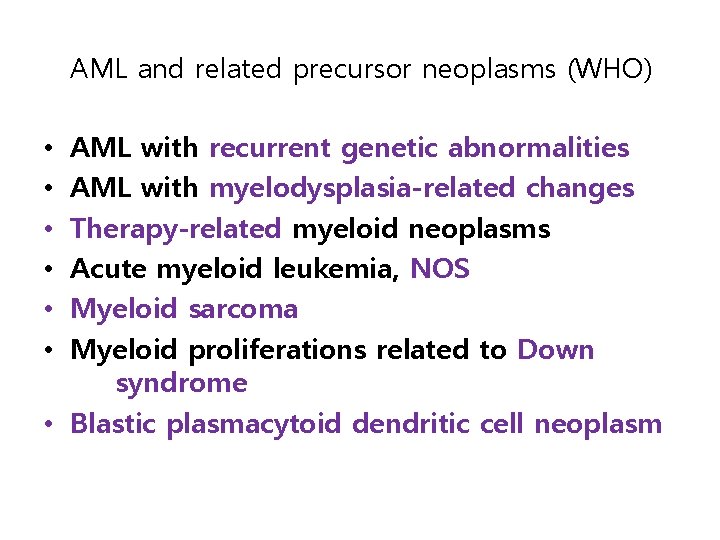 AML and related precursor neoplasms (WHO)

• AML with recurrent genetic abnormalities
• AML with myelodysplasia-related changes
• Therapy-related myeloid neoplasms
• Acute myeloid leukemia, NOS
• Myeloid sarcoma
• Myeloid proliferations related to Down syndrome
• Blastic plasmacytoid dendritic cell neoplasm